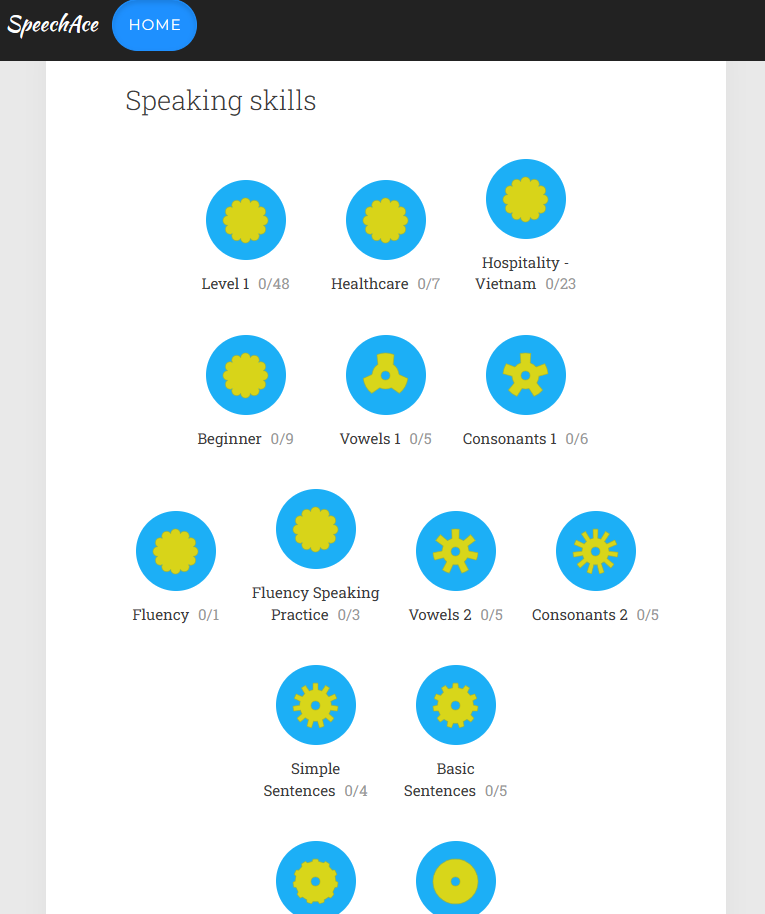 SpeechAce HOME

Speaking skills

Level 1 0/48
Healthcare 0/7
Hospitality - Vietnam 0/23

Beginner 0/9
Vowels 1 0/5
Consonants 1 0/6

Fluency 0/1
Fluency Speaking Practice 0/3
Vowels 2 0/5
Consonants 2 0/5

Simple Sentences 0/4
Basic Sentences 0/5